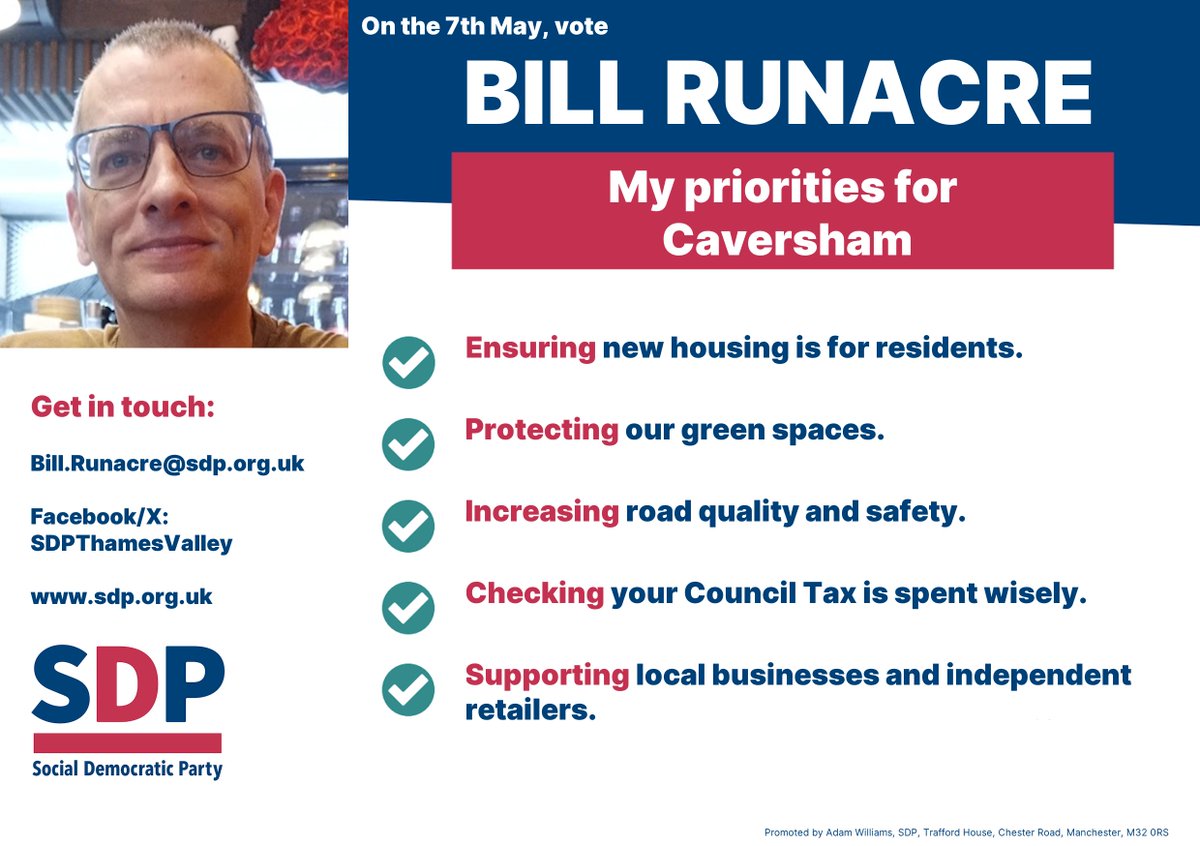 On the 7th May, vote

BILL RUNACRE

My priorities for Caversham

Ensuring new housing is for residents.

Protecting our green spaces.

Increasing road quality and safety.

Checking your Council Tax is spent wisely.

Supporting local businesses and independent retailers.

Get in touch:

Bill.Runacre@sdp.org.uk

Facebook/X: SDPThamesValley

www.sdp.org.uk

SDP

Social Democratic Party

Promoted by Adam Williams, SDP, Trafford House, Chester Road, Manchester, M32 0RS